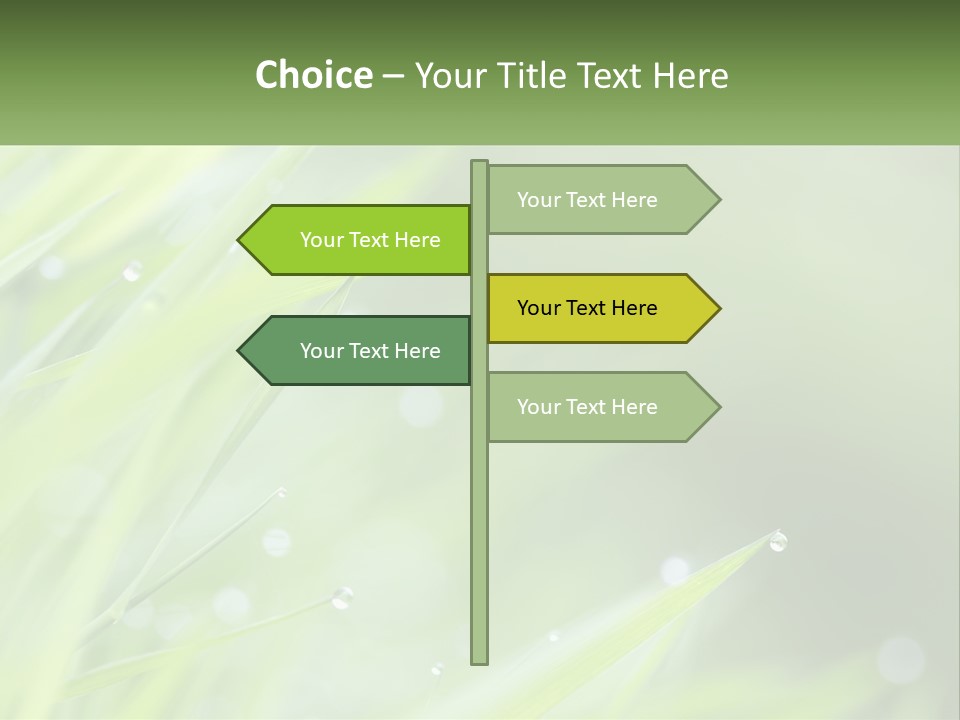 Choice – Your Title Text Here

Your Text Here

Your Text Here

Your Text Here

Your Text Here

Your Text Here